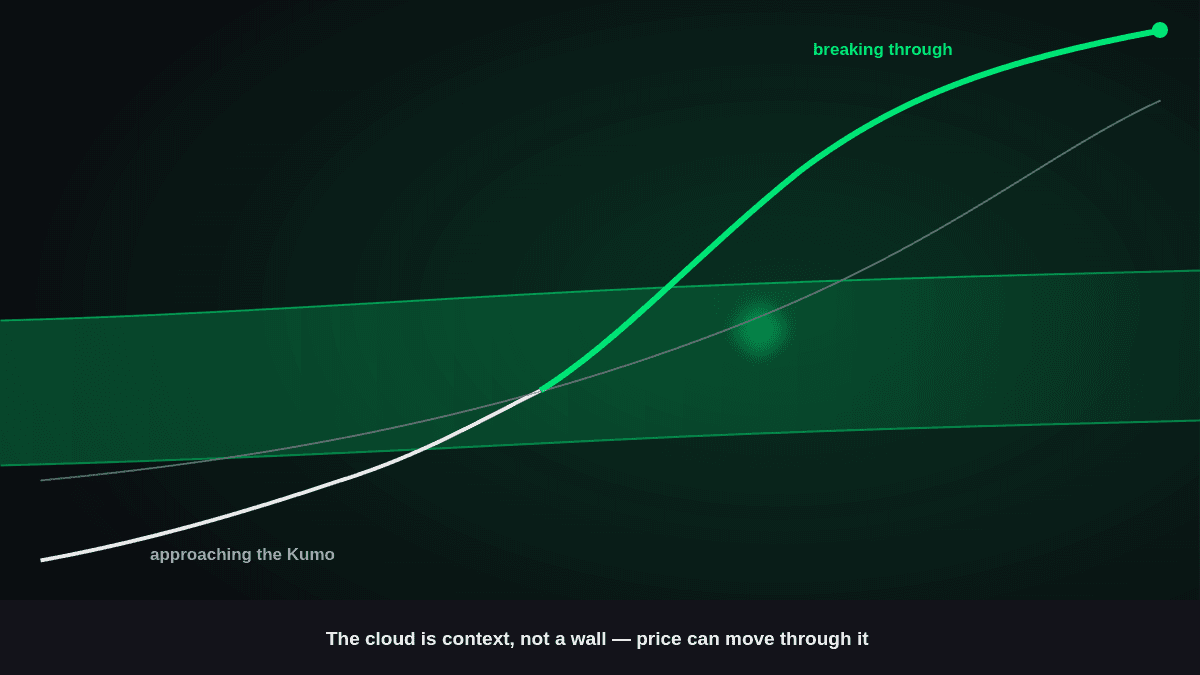 breaking through

approaching the Kumo

The cloud is context, not a wall — price can move through it